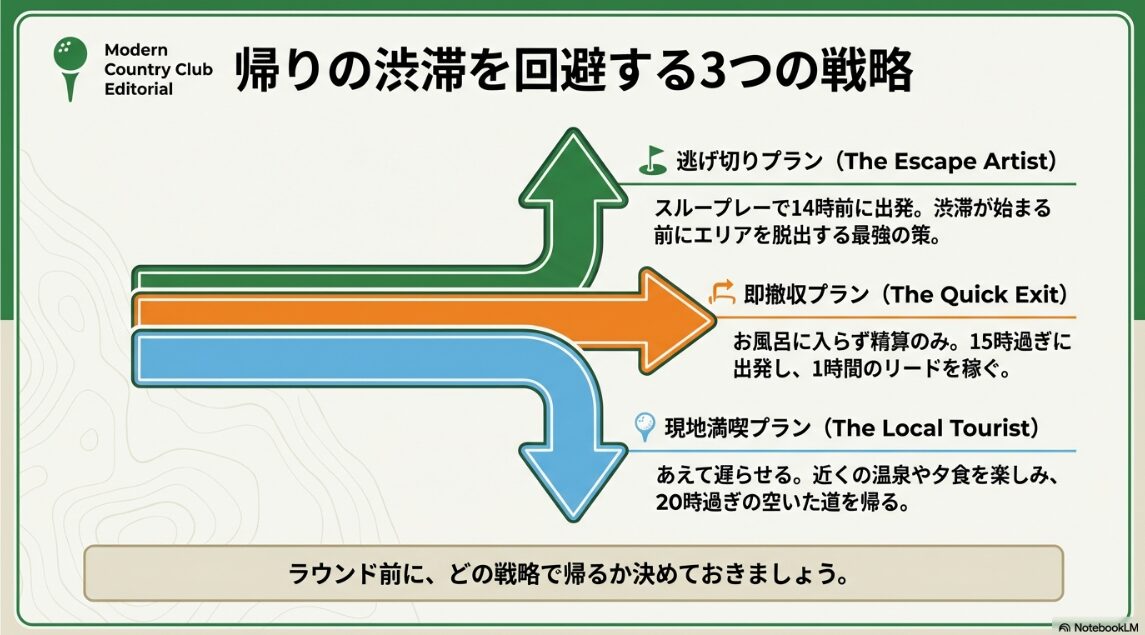 Modern Country Club Editorial

帰りの渋滞を回避する3つの戦略

逃げ切りプラン（The Escape Artist）

スループレーで14時前に出発。渋滞が始まる前にエリアを脱出する最強の策。

即撤収プラン（The Quick Exit）

お風呂に入らず精算のみ。15時過ぎに出発し、1時間のリードを稼ぐ。

現地満喫プラン（The Local Tourist）

あえて遅らせる。近くの温泉や夕食を楽しみ、20時過ぎの空いた道を帰る。

ラウンド前に、どの戦略で帰るか決めておきましょう。

NotebookLM